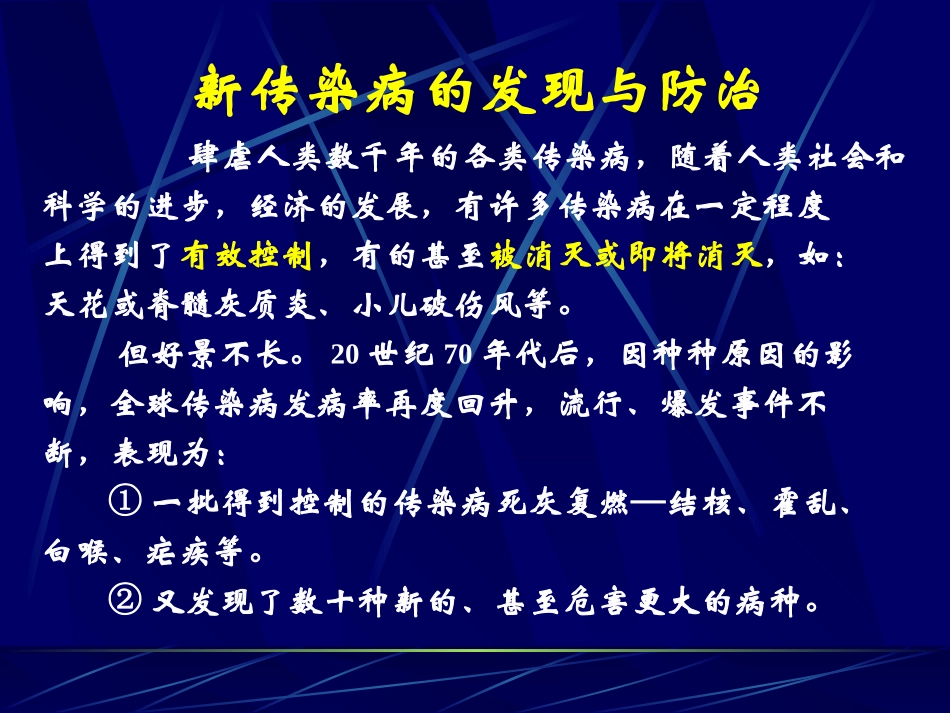 新传染病的发现与防治

肆虐人类数千年的各类传染病，随着人类社会和科学的进步，经济的发展，有许多传染病在一定程度上得到了有效控制，有的甚至被消灭或即将消灭，如：天花或脊髓灰质炎、小儿破伤风等。

但好景不长。20 世纪 70 年代后，因种种原因的影响，全球传染病发病率再度回升，流行、爆发事件不断，表现为：

① 一批得到控制的传染病死灰复燃—结核、霍乱、白喉、疟疾等。

② 又发现了数十种新的、甚至危害更大的病种。